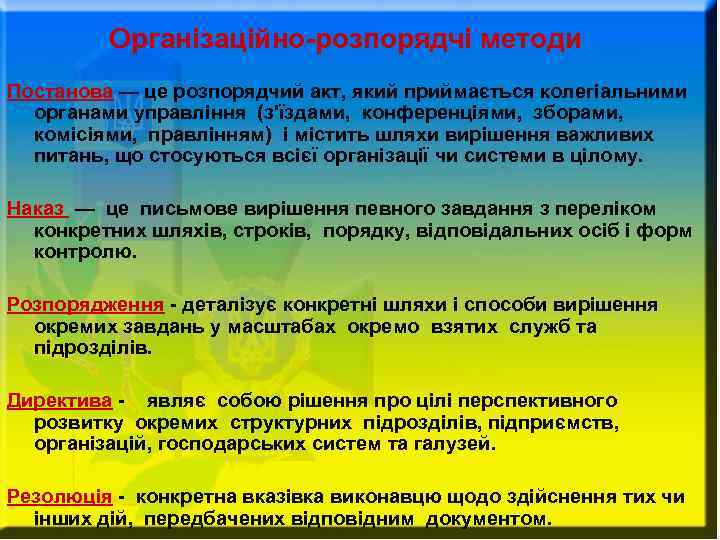 Організаційно-розпорядчі методи

Постанова — це розпорядчий акт, який приймається колегіальними органами управління (з'їздами, конференціями, зборами, комісіями, правлінням) і містить шляхи вирішення важливих питань, що стосуються всієї організації чи системи в цілому.

Наказ — це письмове вирішення певного завдання з переліком конкретних шляхів, строків, порядку, відповідальних осіб і форм контролю.

Розпорядження - деталізує конкретні шляхи і способи вирішення окремих завдань у масштабах окремо взятих служб та підрозділів.

Директива - являє собою рішення про цілі перспективного розвитку окремих структурних підрозділів, підприємств, організацій, господарських систем та галузей.

Резолюція - конкретна вказівка виконавцю щодо здійснення тих чи інших дій, передбачених відповідним документом.